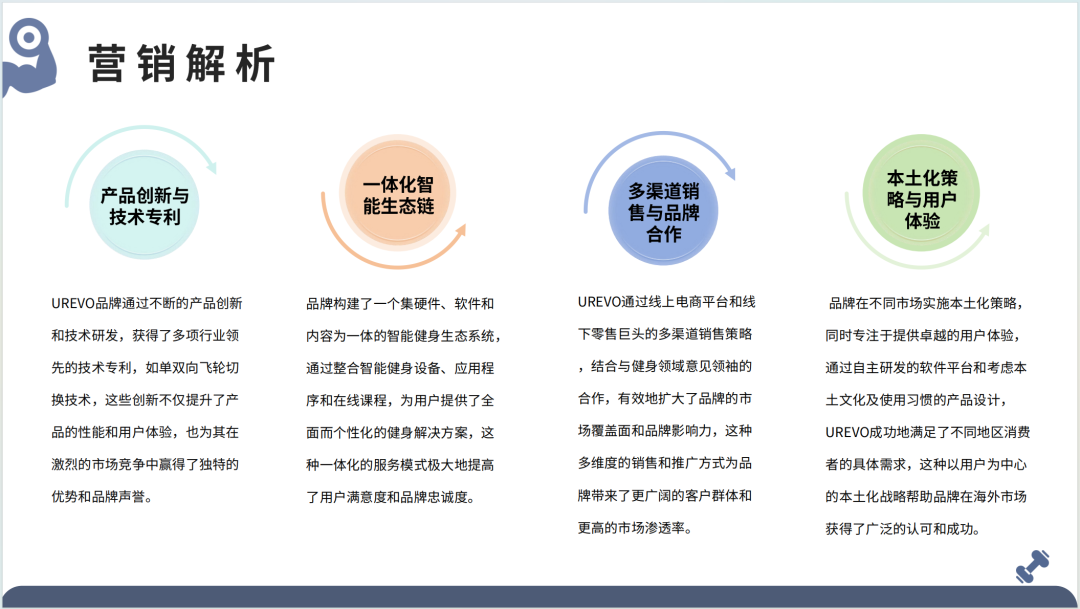 营销解析

产品创新与技术专利

UREVO品牌通过不断的产品创新和技术研发，获得了多项行业领先的技术专利，如单双向飞轮切换技术，这些创新不仅提升了产品的性能和用户体验，也为其在激烈的市场竞争中赢得了独特的优势和品牌声誉。

一体化智能生态链

品牌构建了一个集硬件、软件和内容为一体的智能健身生态系统，通过整合智能健身设备、应用程序和在线课程，为用户提供了全面而个性化的健身解决方案，这种一体化的服务模式极大地提高了用户满意度和品牌忠诚度。

多渠道销售与品牌合作

UREVO通过线上电商平台和线下零售巨头的多渠道销售策略，结合与健身领域意见领袖的合作，有效地扩大了品牌的市场覆盖面和品牌影响力，这种多维度的销售和推广方式为品牌带来了更广阔的客户群体和更高的市场渗透率。

本土化策略与用户体验

品牌在不同市场实施本土化策略，同时专注于提供卓越的用户体验，通过自主研发的软件平台和考虑本土文化及使用习惯的产品设计，UREVO成功地满足了不同地区消费者的具体需求，这种以用户为中心的本土化战略帮助品牌在海外市场获得了广泛的认可和成功。